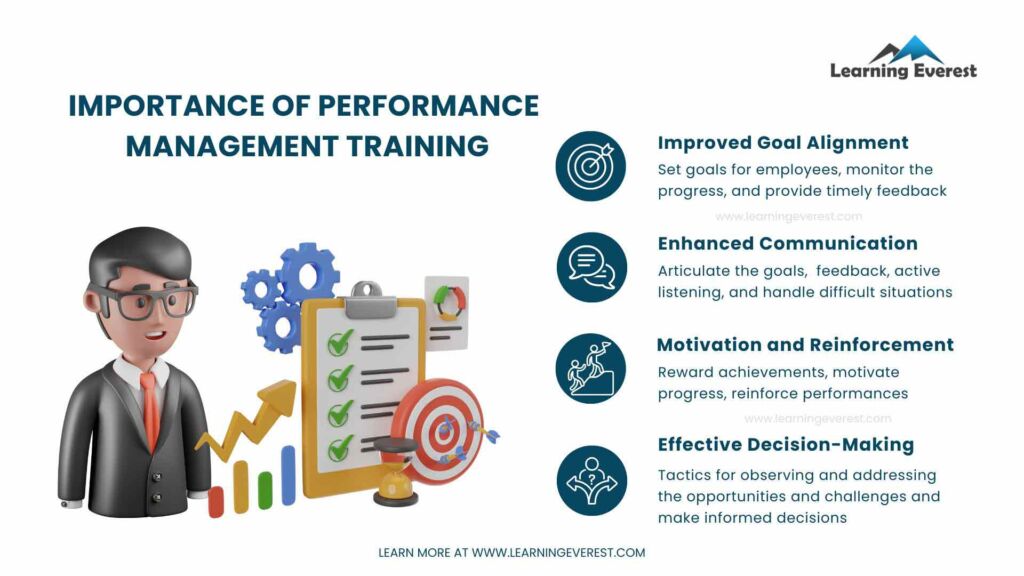 Learning Everest

IMPORTANCE OF PERFORMANCE MANAGEMENT TRAINING

Improved Goal Alignment
Set goals for employees, monitor the progress, and provide timely feedback

www.learningeverest.com

Enhanced Communication
Articulate the goals, feedback, active listening, and handle difficult situations

Motivation and Reinforcement
Reward achievements, motivate progress, reinforce performances

www.learningeverest.com

Effective Decision-Making
Tactics for observing and addressing the opportunities and challenges and make informed decisions

LEARN MORE AT WWW.LEARNINGEVEREST.COM